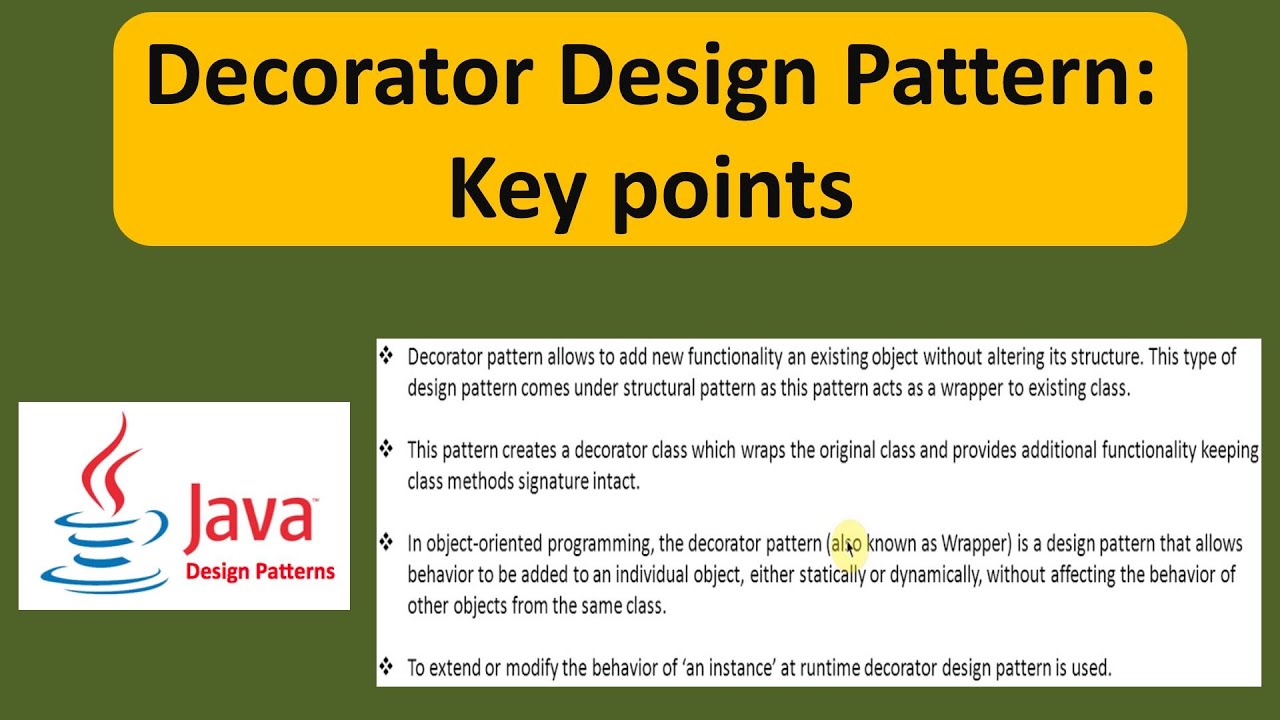 Decorator Design Pattern: Key points

Java™
Design Patterns

❖ Decorator pattern allows to add new functionality an existing object without altering its structure. This type of design pattern comes under structural pattern as this pattern acts as a wrapper to existing class.

❖ This pattern creates a decorator class which wraps the original class and provides additional functionality keeping class methods signature intact.

❖ In object-oriented programming, the decorator pattern (also known as Wrapper) is a design pattern that allows behavior to be added to an individual object, either statically or dynamically, without affecting the behavior of other objects from the same class.

❖ To extend or modify the behavior of 'an instance' at runtime decorator design pattern is used.